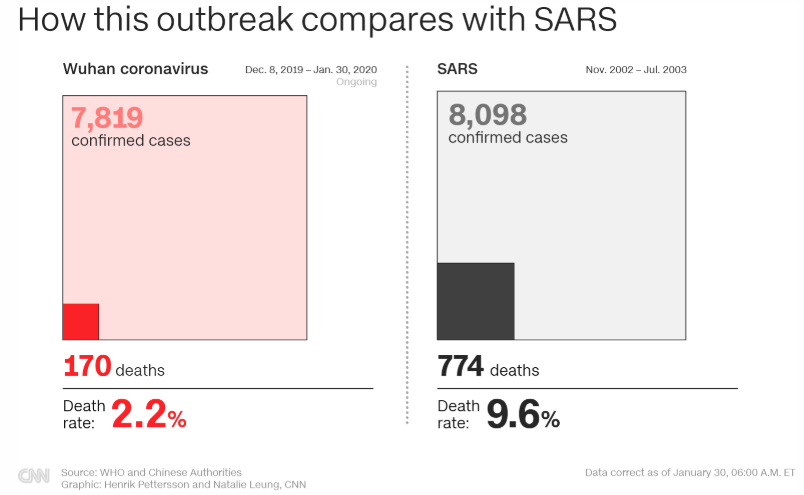 How this outbreak compares with SARS

Wuhan coronavirus
Dec. 8, 2019 – Jan. 30, 2020
Ongoing

7,819
confirmed cases

170 deaths

Death rate: 2.2%

SARS
Nov. 2002 – Jul. 2003

8,098
confirmed cases

774 deaths

Death rate: 9.6%

CNN
Source: WHO and Chinese Authorities
Graphic: Henrik Pettersson and Natalie Leung, CNN

Data correct as of January 30, 06:00 A.M. ET